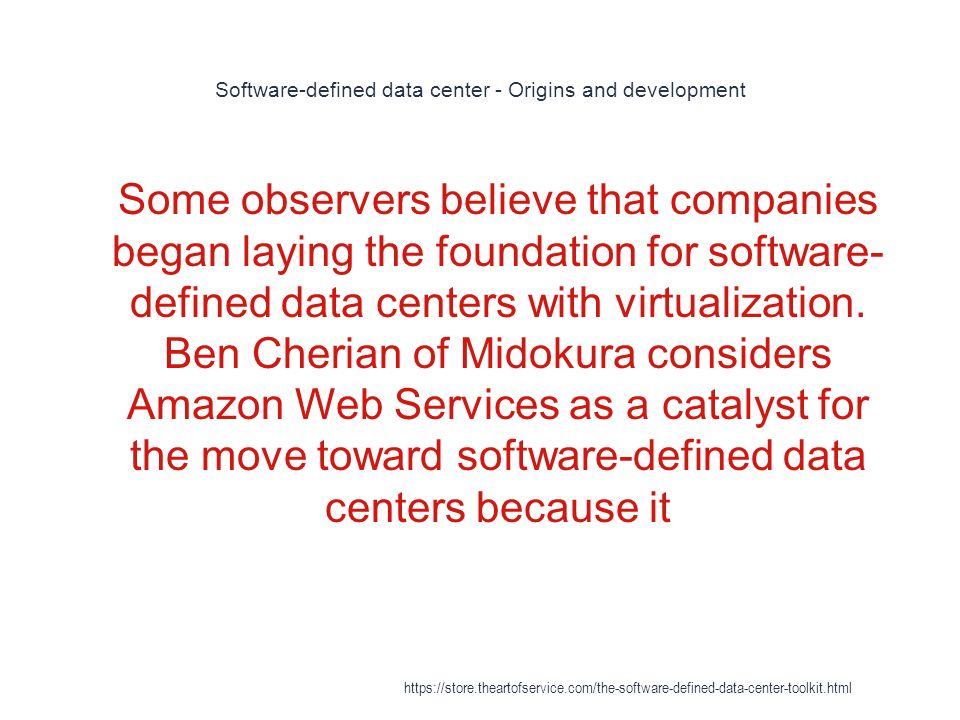 Software-defined data center - Origins and development

Some observers believe that companies began laying the foundation for software-defined data centers with virtualization. Ben Cherian of Midokura considers Amazon Web Services as a catalyst for the move toward software-defined data centers because it

https://store.theartofservice.com/the-software-defined-data-center-toolkit.html